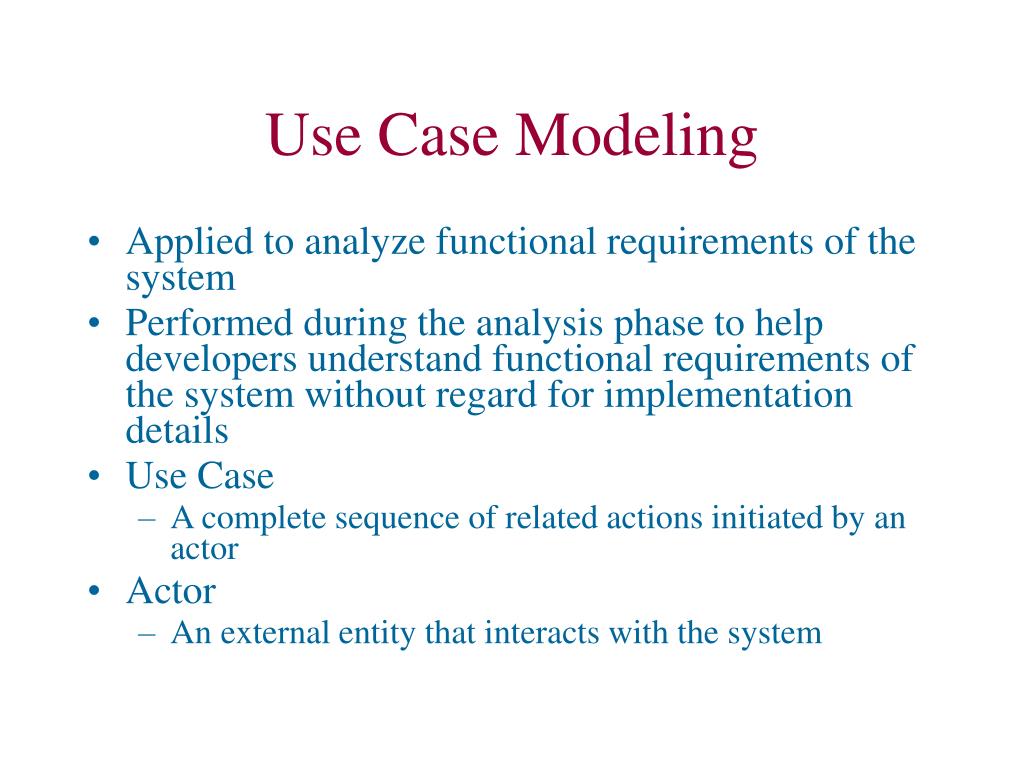 Use Case Modeling

• Applied to analyze functional requirements of the system
• Performed during the analysis phase to help developers understand functional requirements of the system without regard for implementation details
• Use Case
– A complete sequence of related actions initiated by an actor
• Actor
– An external entity that interacts with the system